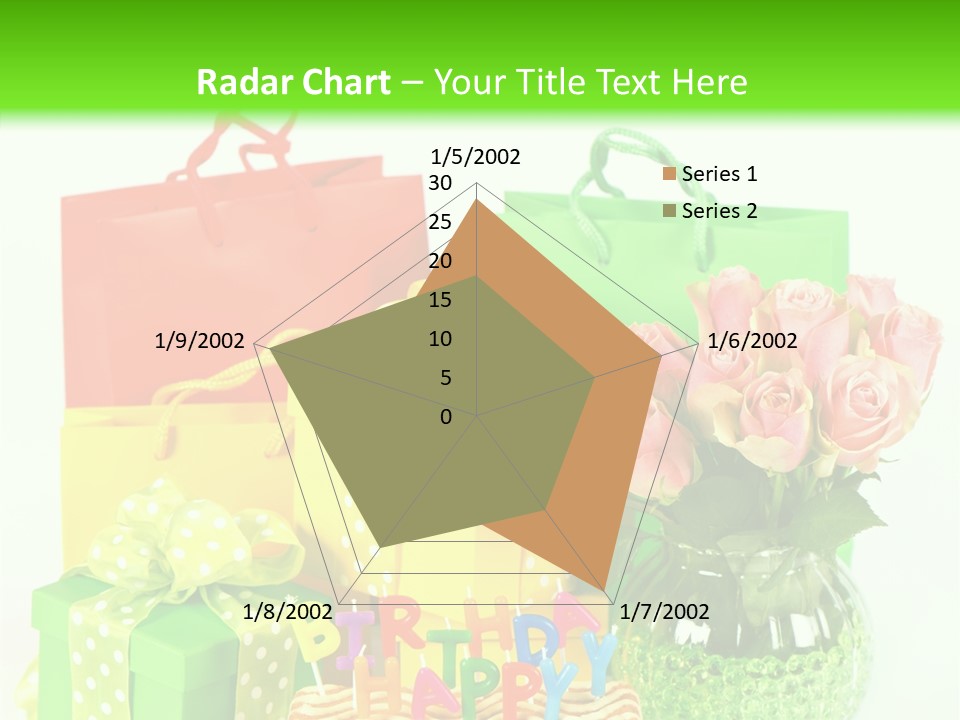 Radar Chart – Your Title Text Here

1/5/2002
30
25
20
15
10
5
0
1/6/2002
1/7/2002
1/8/2002
1/9/2002

Series 1
Series 2

BIRTHDAY
HAPPY